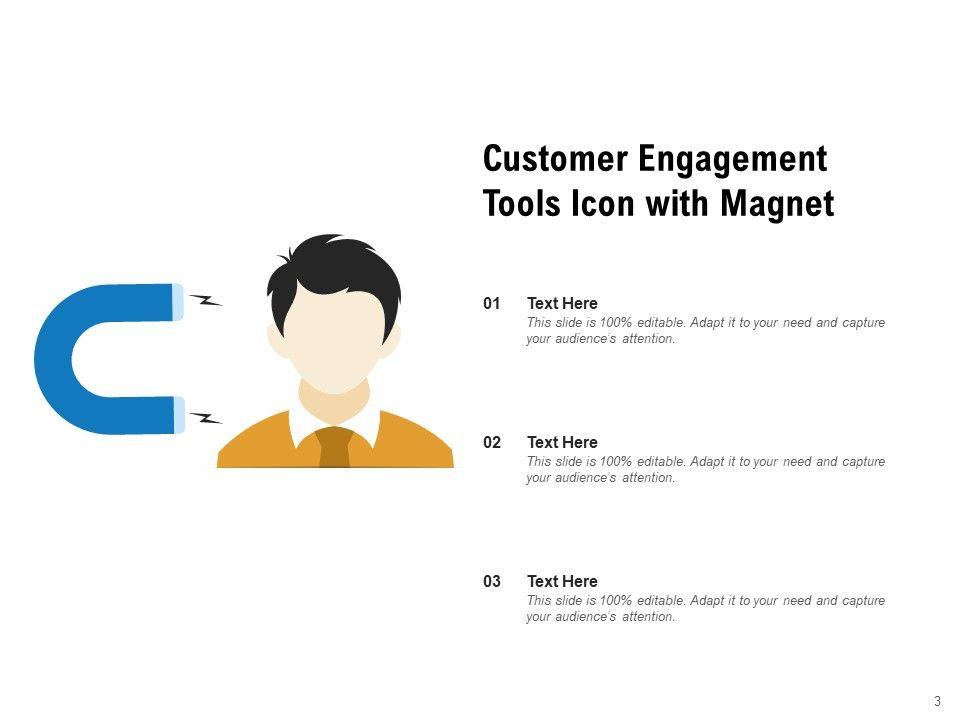 Customer Engagement Tools Icon with Magnet

01 Text Here
This slide is 100% editable. Adapt it to your need and capture your audience's attention.

02 Text Here
This slide is 100% editable. Adapt it to your need and capture your audience's attention.

03 Text Here
This slide is 100% editable. Adapt it to your need and capture your audience's attention.

3